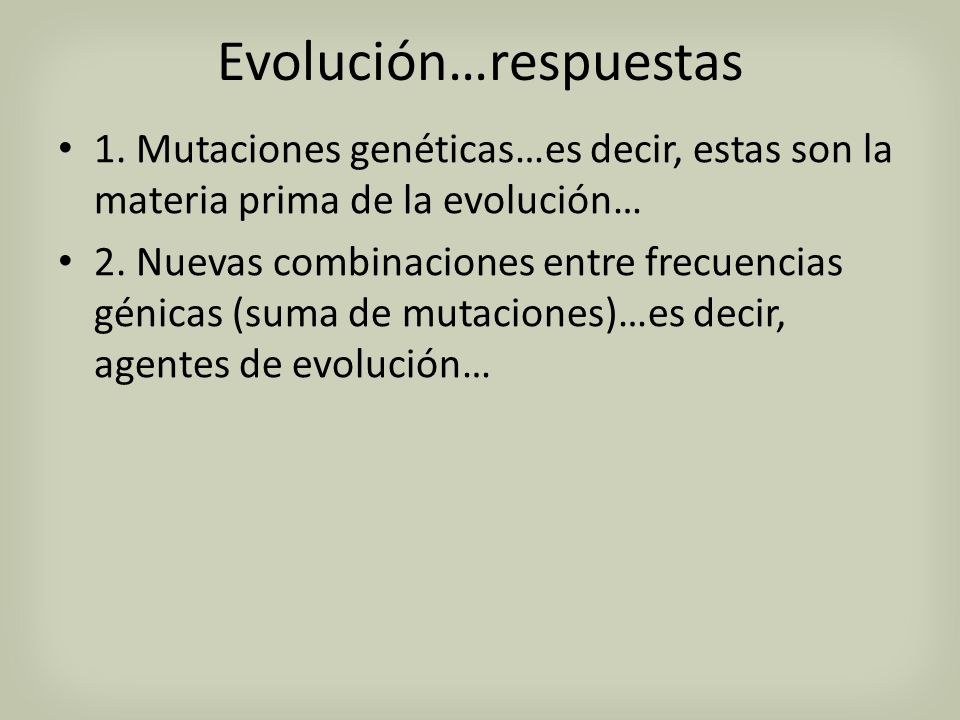 Evolución…respuestas

• 1. Mutaciones genéticas…es decir, estas son la materia prima de la evolución…

• 2. Nuevas combinaciones entre frecuencias génicas (suma de mutaciones)…es decir, agentes de evolución…